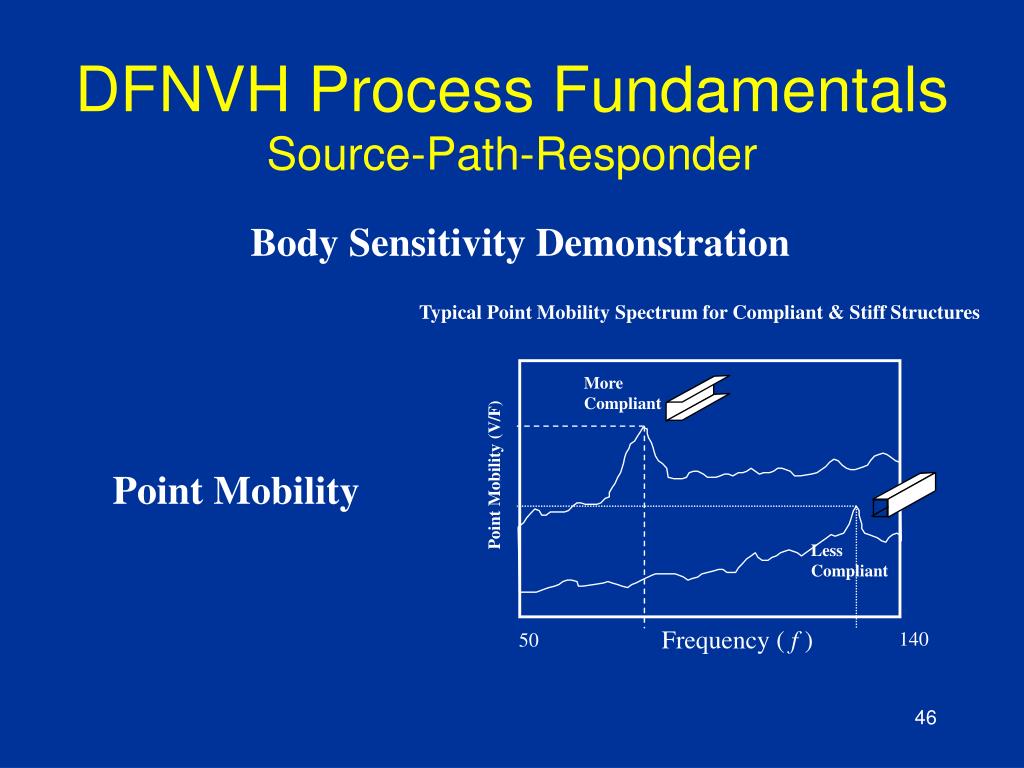 DFNVH Process Fundamentals
Source-Path-Responder

Body Sensitivity Demonstration

Typical Point Mobility Spectrum for Compliant & Stiff Structures

Point Mobility

Point Mobility (V/F)

More Compliant

Less Compliant

50

Frequency ( $f$ )

140

46